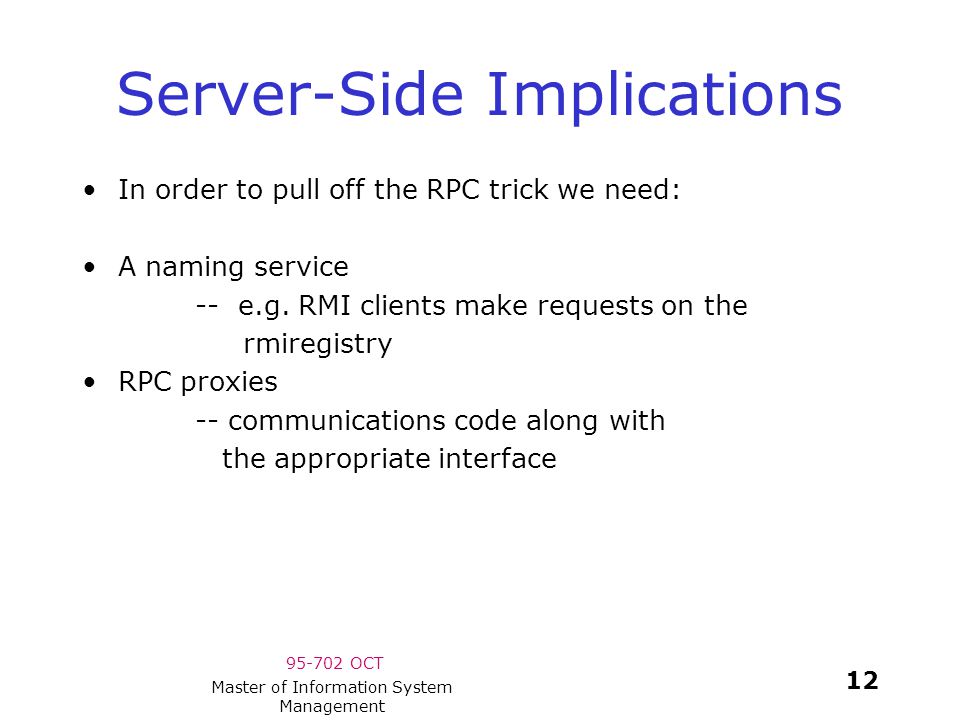 Server-Side Implications

• In order to pull off the RPC trick we need:

• A naming service
-- e.g. RMI clients make requests on the rmiregistry
• RPC proxies
-- communications code along with the appropriate interface

95-702 OCT
Master of Information System Management

12